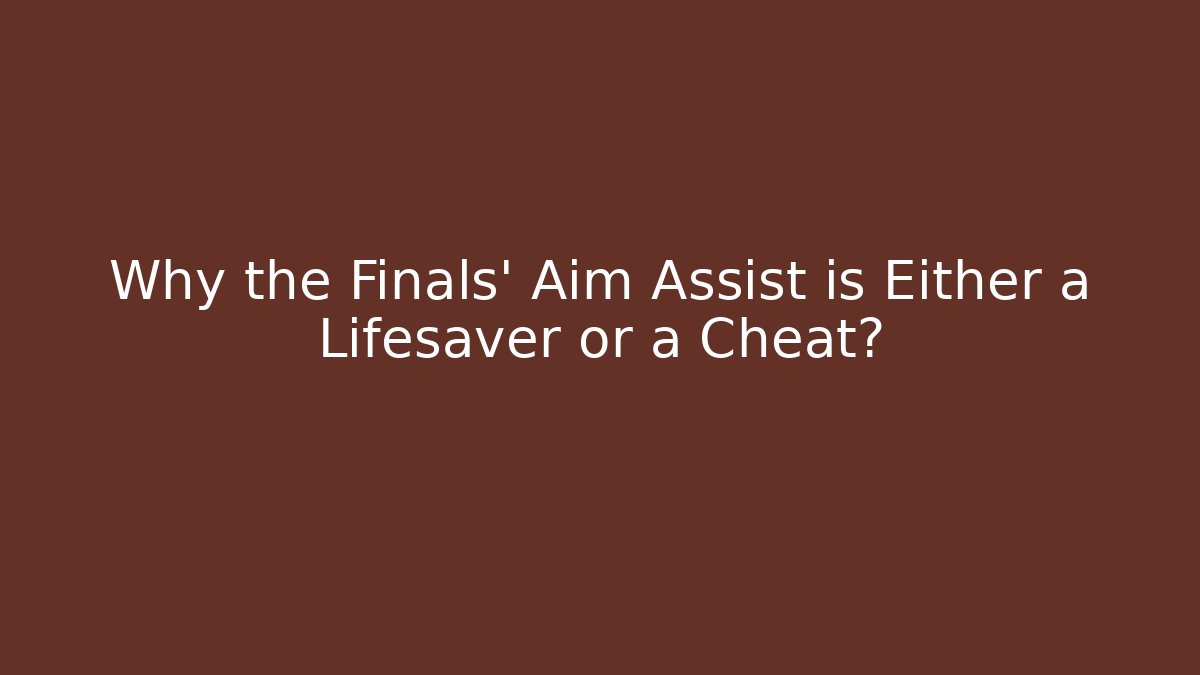 Why the Finals' Aim Assist is Either a Lifesaver or a Cheat?